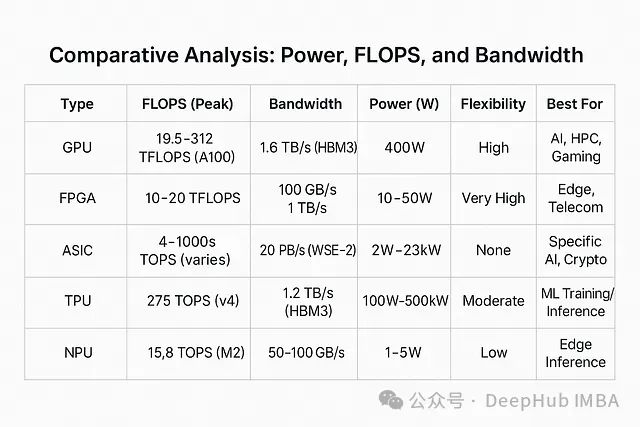 Comparative Analysis: Power, FLOPS, and Bandwidth

| Type | FLOPS (Peak) | Bandwidth | Power (W) | Flexibility | Best For |
|---|---|---|---|---|---|
| GPU | 19.5-312 TFLOPS (A100) | 1.6 TB/s (HBM3) | 400W | High | AI, HPC, Gaming |
| FPGA | 10-20 TFLOPS | 100 GB/s 1 TB/s | 10-50W | Very High | Edge, Telecom |
| ASIC | 4-1000s TOPS (varies) | 20 PB/s (WSE-2) | 2W-23kW | None | Specific AI, Crypto |
| TPU | 275 TOPS (v4) | 1.2 TB/s (HBM3) | 100W-500kW | Moderate | ML Training/ Inference |
| NPU | 15,8 TOPS (M2) | 50-100 GB/s | 1-5W | Low | Edge Inference |

公众号 · DeepHub IMBA